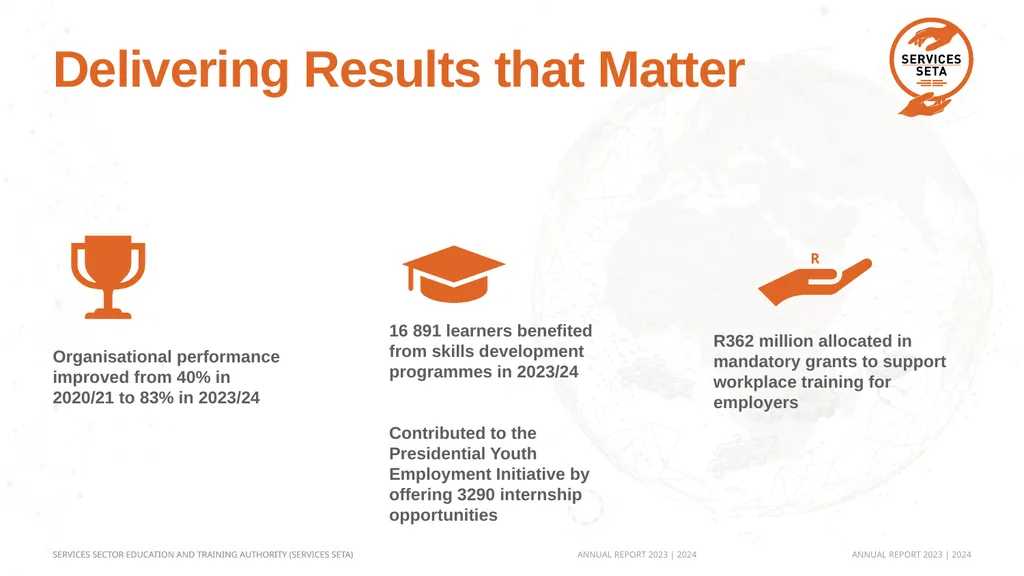 Delivering Results that Matter

SERVICES SETA

Organisational performance improved from 40% in 2020/21 to 83% in 2023/24

16 891 learners benefited from skills development programmes in 2023/24

Contributed to the Presidential Youth Employment Initiative by offering 3290 internship opportunities

R

R362 million allocated in mandatory grants to support workplace training for employers

SERVICES SECTOR EDUCATION AND TRAINING AUTHORITY (SERVICES SETA)

ANNUAL REPORT 2023 | 2024

ANNUAL REPORT 2023 | 2024